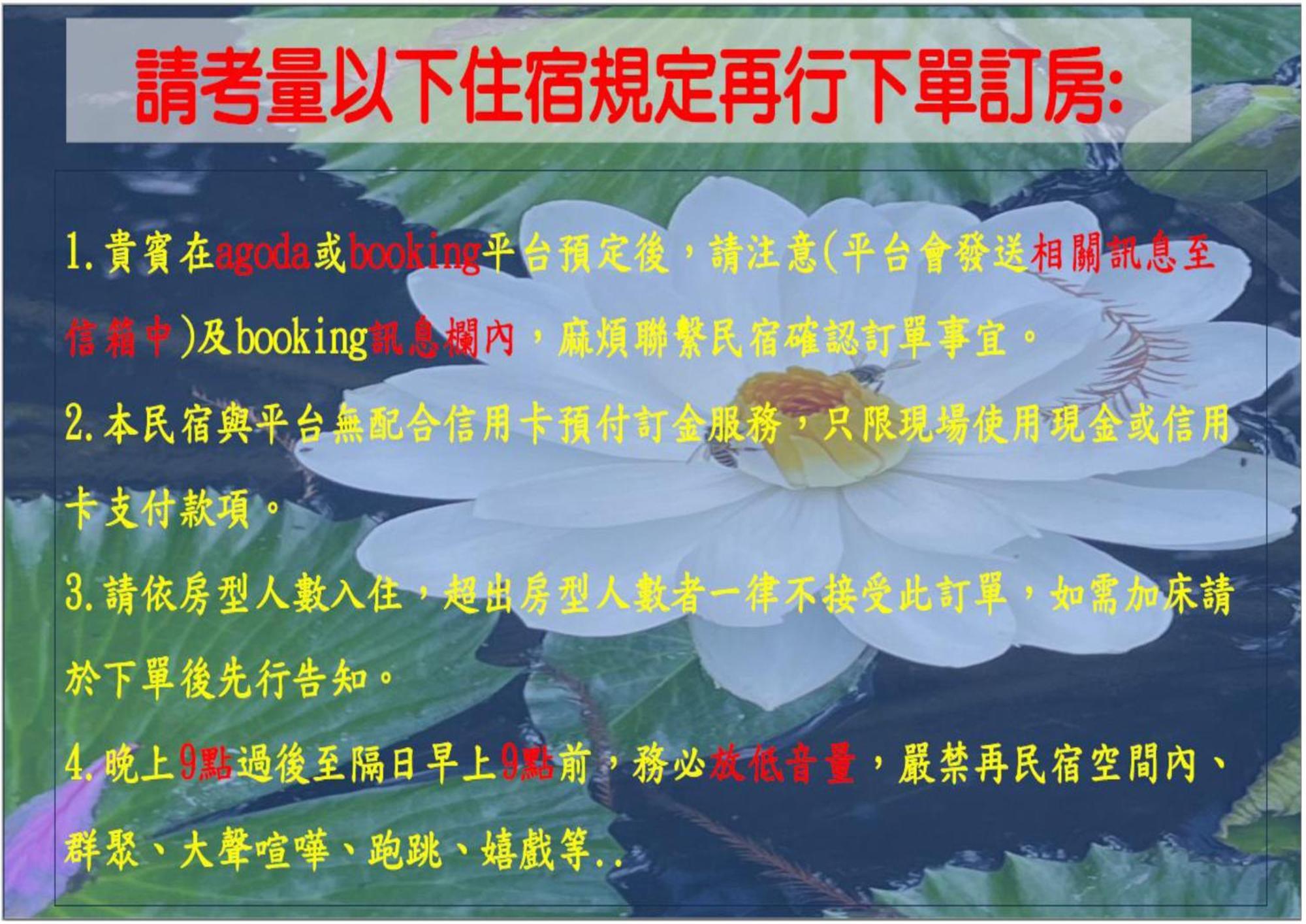 請考量以下住宿規定再行下單訂房:

1.貴賓在agoda或booking平台預定後，請注意(平台會發送相關訊息至信箱中)及booking訊息欄內，麻煩聯繫民宿確認訂單事宜。

2.本民宿與平台無配合信用卡預付訂金服務，只限現場使用現金或信用卡支付款項。

3.請依房型人數入住，超出房型人數者一律不接受此訂單，如需加床請於下單後先行告知。

4.晚上9點過後至隔日早上9點前，務必放低音量，嚴禁再民宿空間內、群聚、大聲喧嘩、跑跳、嬉戲等..